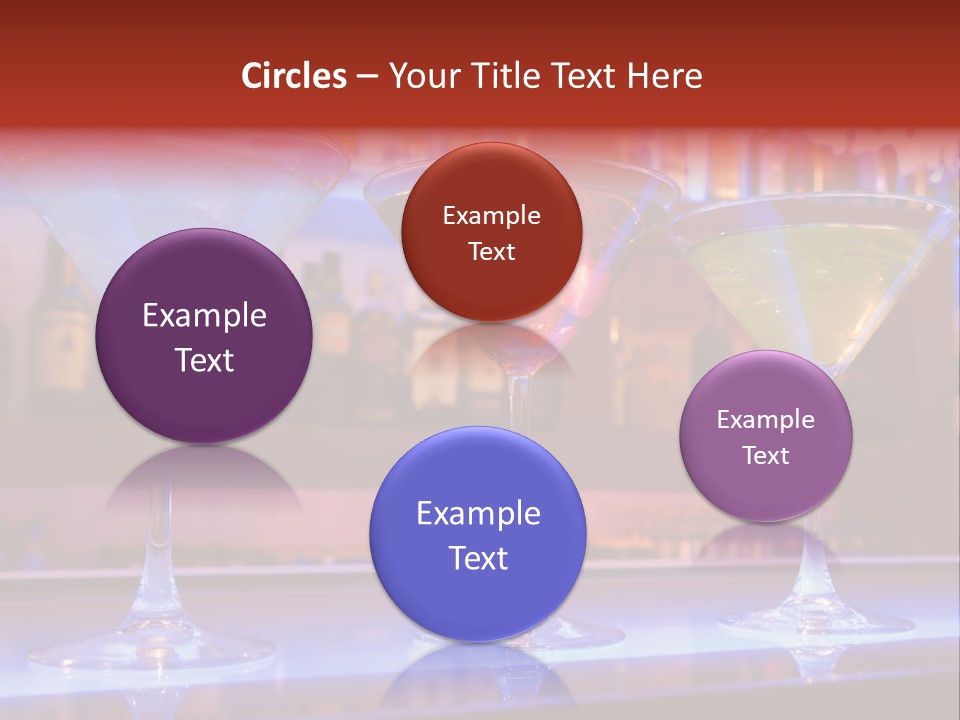 Circles – Your Title Text Here

Example Text

Example Text

Example Text

Example Text